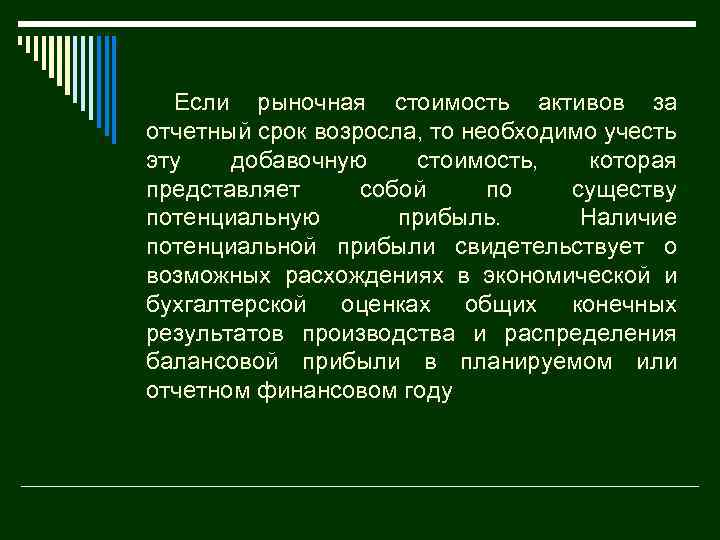 Если рыночная стоимость активов за отчетный срок возросла, то необходимо учесть эту добавочную стоимость, которая представляет собой по существу потенциальную прибыль. Наличие потенциальной прибыли свидетельствует о возможных расхождениях в экономической и бухгалтерской оценках общих конечных результатов производства и распределения балансовой прибыли в планируемом или отчетном финансовом году